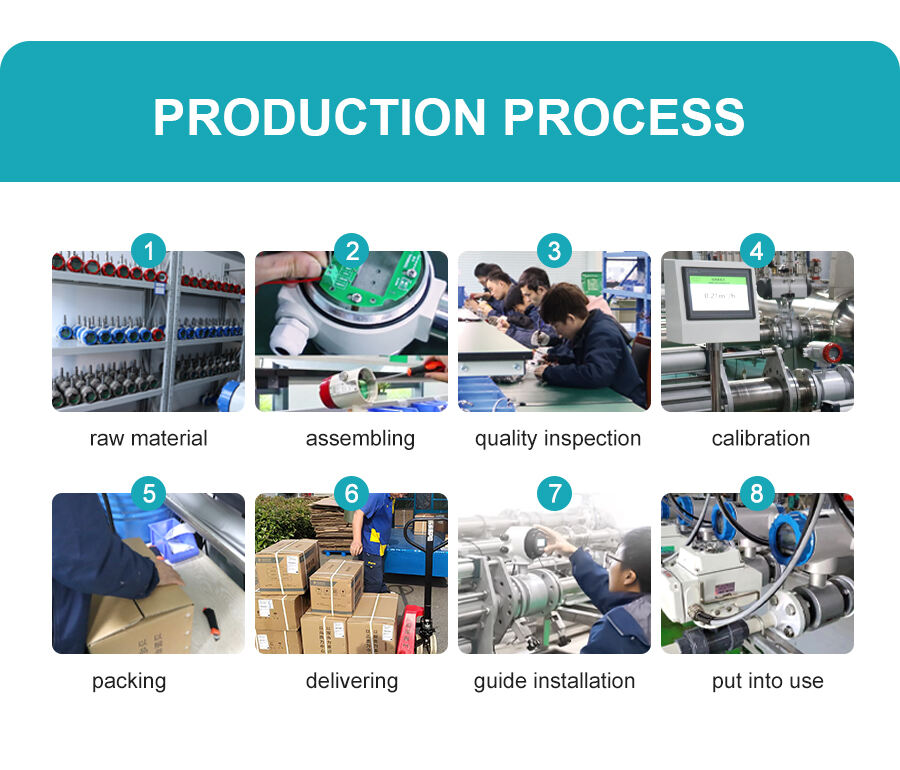 PRODUCTION PROCESS

1
raw material

2
assembling

3
quality inspection

4
calibration

5
packing

6
delivering

7
guide installation

8
put into use